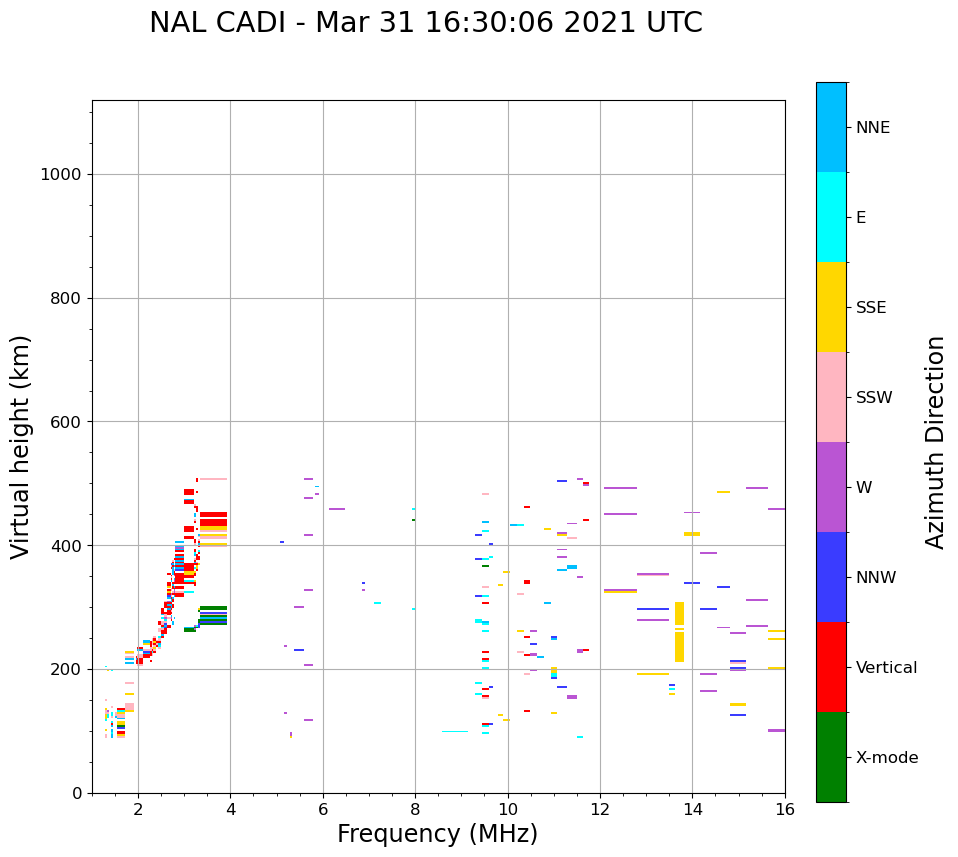 NAL CADI - Mar 31 16:30:06 2021 UTC

Virtual height (km)

1000
800
600
400
200
0

2
4
6
8
10
12
14
16

Frequency (MHz)

NNE
E
SSE
SSW
W
NNW
Vertical
X-mode

Azimuth Direction